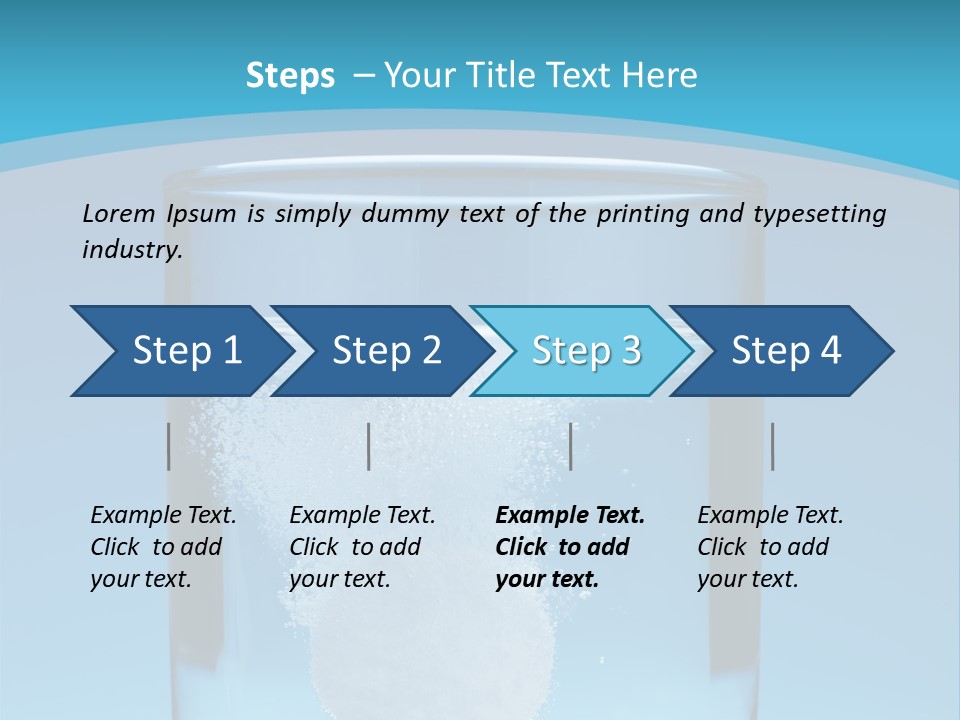 Steps – Your Title Text Here

Lorem Ipsum is simply dummy text of the printing and typesetting industry.

Step 1

Step 2

Step 3

Step 4

Example Text. Click to add your text.

Example Text. Click to add your text.

Example Text. Click to add your text.

Example Text. Click to add your text.